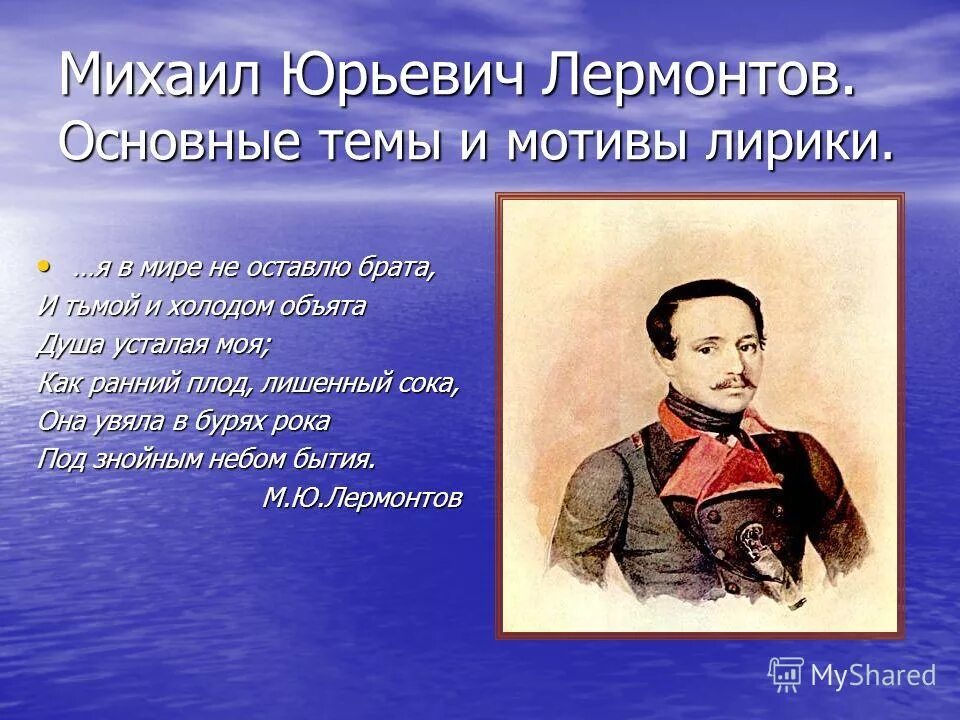 Михаил Юрьевич Лермонтов.
Основные темы и мотивы лирики.

• …я в мире не оставлю брата,
И тьмой и холодом объята
Душа усталая моя;
Как ранний плод, лишенный сока,
Она увяла в бурях рока
Под знойным небом бытия.
М.Ю.Лермонтов

MyShared